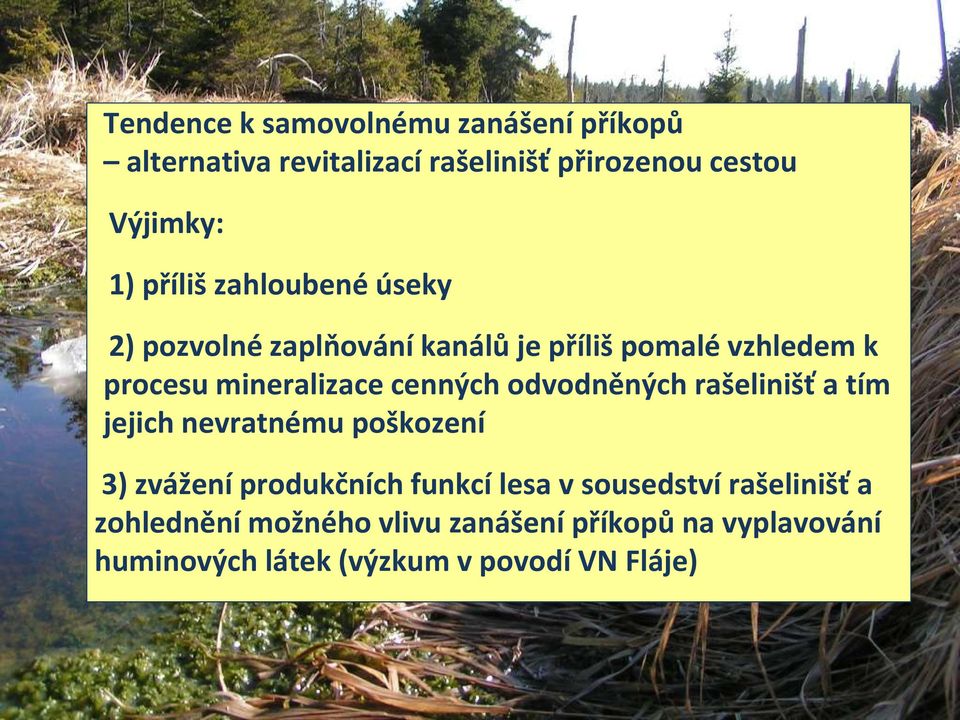 Tendence k samovolnému zanášení příkopů
– alternativa revitalizací rašelinišť přirozenou cestou

Výjimky:

1) příliš zahloubené úseky

2) pozvolné zaplňování kanálů je příliš pomalé vzhledem k procesu mineralizace cenných odvodněných rašelinišť a tím jejich nevratnému poškození

3) zvážení produkčních funkcí lesa v sousedství rašelinišť a zohlednění možného vlivu zanášení příkopů na vyplavování huminových látek (výzkum v povodí VN Fláje)